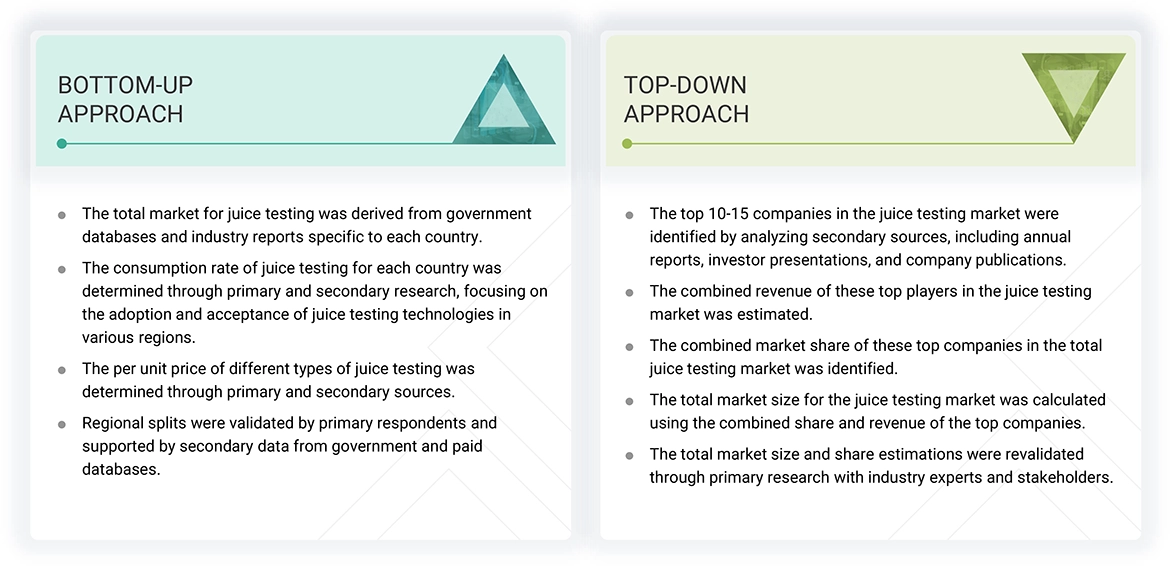 BOTTOM-UP APPROACH

- The total market for juice testing was derived from government databases and industry reports specific to each country.
- The consumption rate of juice testing for each country was determined through primary and secondary research, focusing on the adoption and acceptance of juice testing technologies in various regions.
- The per unit price of different types of juice testing was determined through primary and secondary sources.
- Regional splits were validated by primary respondents and supported by secondary data from government and paid databases.

TOP-DOWN APPROACH

- The top 10-15 companies in the juice testing market were identified by analyzing secondary sources, including annual reports, investor presentations, and company publications.
- The combined revenue of these top players in the juice testing market was estimated.
- The combined market share of these top companies in the total juice testing market was identified.
- The total market size for the juice testing market was calculated using the combined share and revenue of the top companies.
- The total market size and share estimations were revalidated through primary research with industry experts and stakeholders.